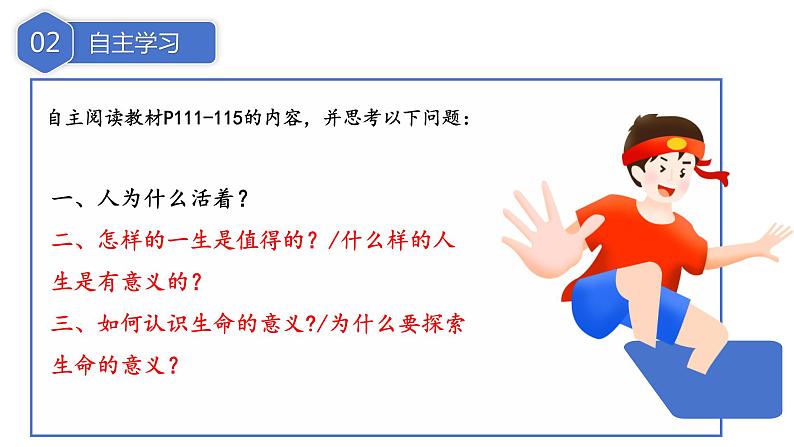 02 自主学习

自主阅读教材P111-115的内容，并思考以下问题：

一、人为什么活着？

二、怎样的一生是值得的？/什么样的人生是有意义的？

三、如何认识生命的意义?/为什么要探索生命的意义？